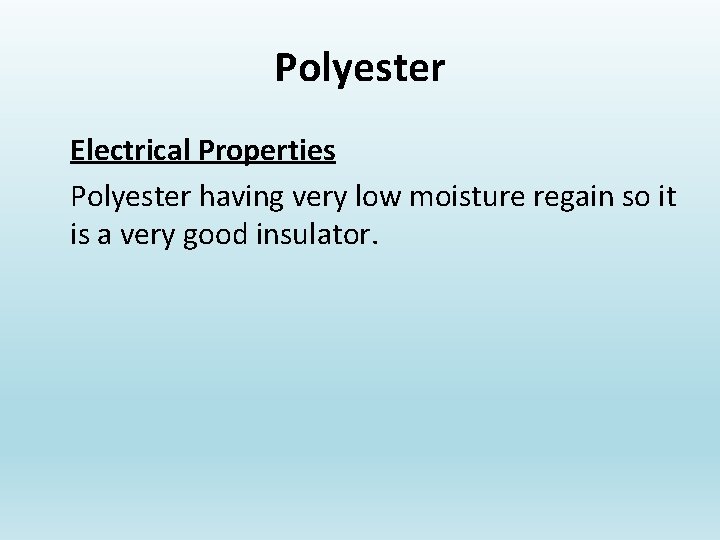 Polyester

Electrical Properties

Polyester having very low moisture regain so it is a very good insulator.